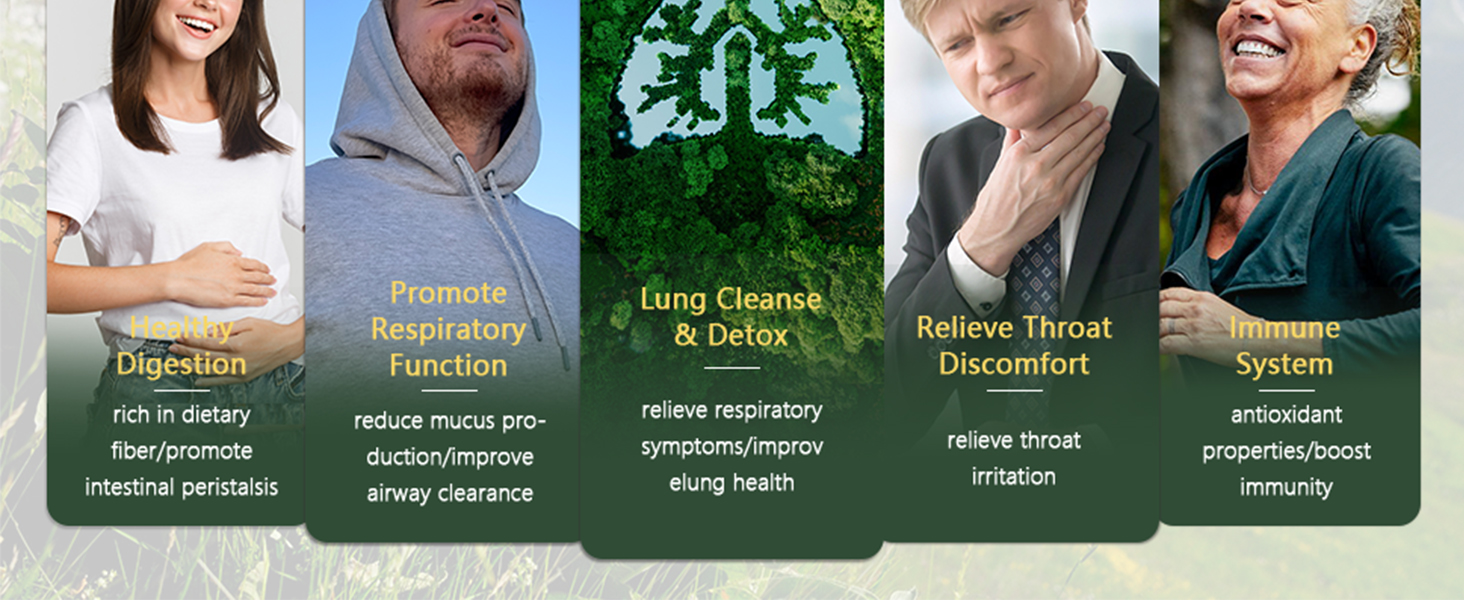 Healthy Digestion

rich in dietary fiber/promote intestinal peristalsis

Promote Respiratory Function

reduce mucus production/improve airway clearance

Lung Cleanse & Detox

relieve respiratory symptoms/improv elung health

Relieve Throat Discomfort

relieve throat irritation

Immune System

antioxidant properties/boost immunity